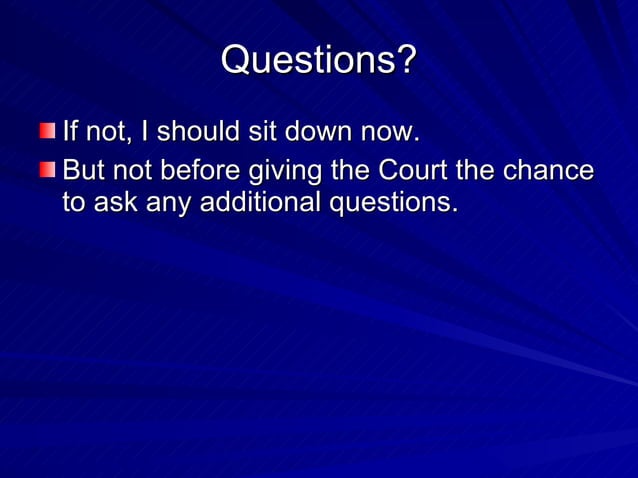 Questions?

If not, I should sit down now.

But not before giving the Court the chance to ask any additional questions.